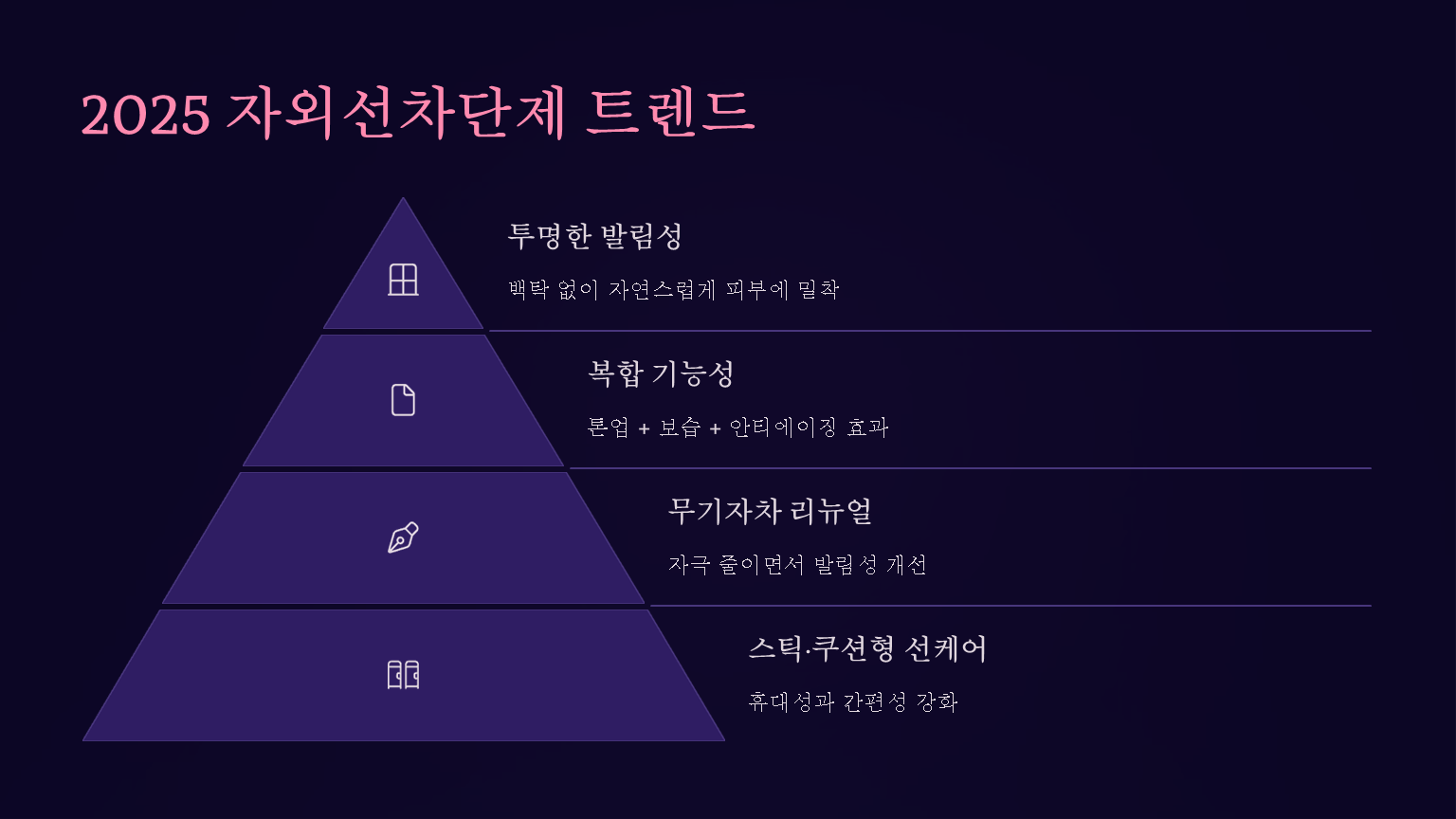 2025 자외선차단제 트렌드

투명한 발림성

백탁 없이 자연스럽게 피부에 밀착

복합 기능성

톤업 + 보습 + 안티에이징 효과

무기자차 리뉴얼

자극 줄이면서 발림성 개선

스틱·쿠션형 선케어

휴대성과 간편성 강화